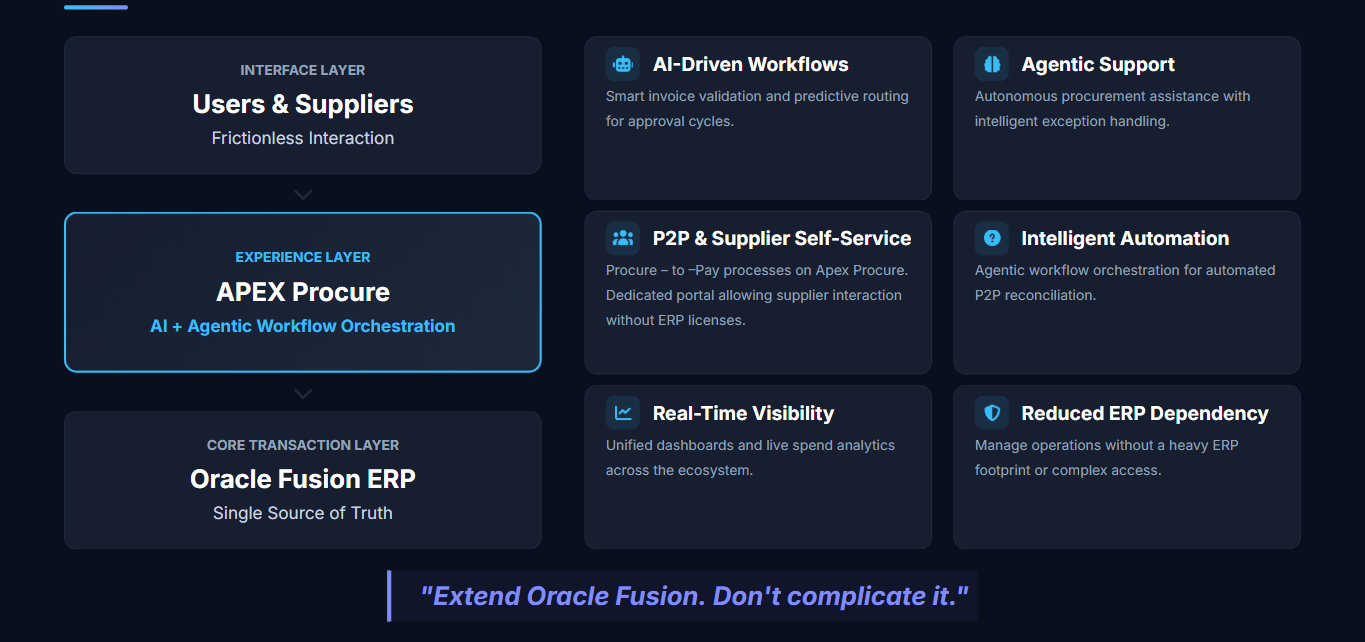 INTERFACE LAYER
Users & Suppliers
Frictionless Interaction

EXPERIENCE LAYER
APEX Procure
AI + Agentic Workflow Orchestration

CORE TRANSACTION LAYER
Oracle Fusion ERP
Single Source of Truth

AI-Driven Workflows
Smart invoice validation and predictive routing for approval cycles.

Agentic Support
Autonomous procurement assistance with intelligent exception handling.

P2P & Supplier Self-Service
Procure – to –Pay processes on Apex Procure. Dedicated portal allowing supplier interaction without ERP licenses.

Intelligent Automation
Agentic workflow orchestration for automated P2P reconciliation.

Real-Time Visibility
Unified dashboards and live spend analytics across the ecosystem.

Reduced ERP Dependency
Manage operations without a heavy ERP footprint or complex access.

"Extend Oracle Fusion. Don't complicate it."